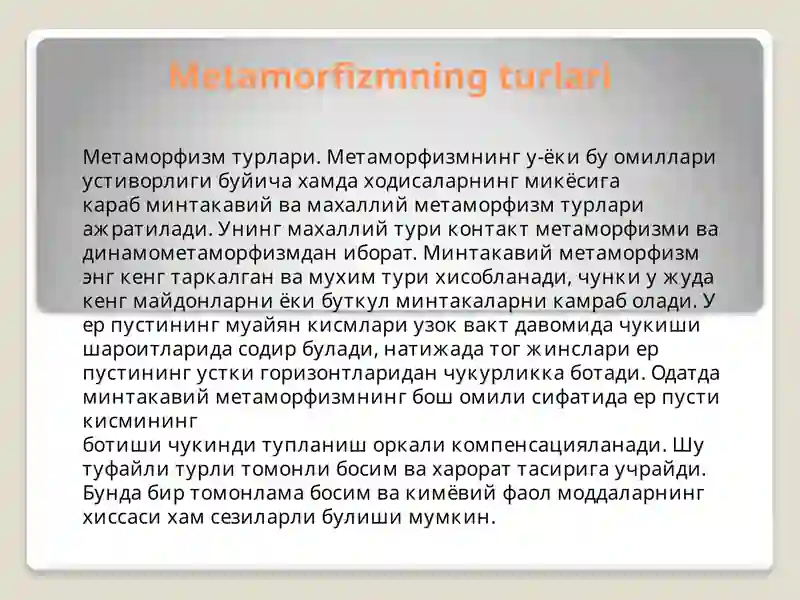 Metamorfizmning turlari

Метаморфизм турлари. Метаморфизмнинг у-ёки бу омиллари устиворлиги буйича хамда ходисаларнинг микёсига караб минтакавий ва махаллий метаморфизм турлари ажратилади. Унинг махаллий тури контакт метаморфизми ва динамометаморфизмдан иборат. Минтакавий метаморфизм энг кенг таркалган ва мухим тури хисобланади, чунки у жуда кенг майдонларни ёки буткул минтакаларни камраб олади. У ер пустининг муайян кисмлари узок вакт давомида чукиши шароитларида содир булади, натижада тог жинслари ер пустининг устки горизонтларидан чукурликка ботади. Одатда минтакавий метаморфизмнинг бош омили сифатида ер пусти кисмининг
ботиши чукинди тупланиш оркали компенсацияланади. Шу туфайли турли томонли босим ва харорат тасирига учрайди. Бунда бир томонлама босим ва кимёвий фаол моддаларнинг хиссаси хам сезиларли булиши мумкин.